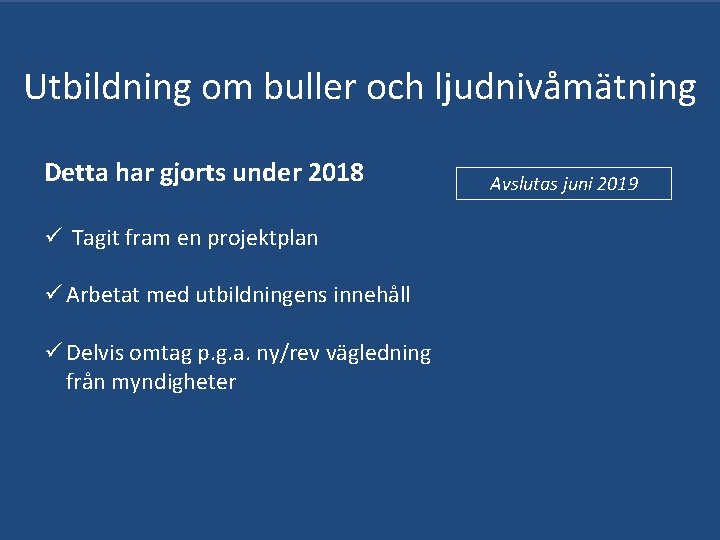 Utbildning om buller och ljudnivåmätning

Detta har gjorts under 2018

Avslutas juni 2019

✓ Tagit fram en projektplan

✓ Arbetat med utbildningens innehåll

✓ Delvis omtag p.g.a. ny/rev vägledning från myndigheter